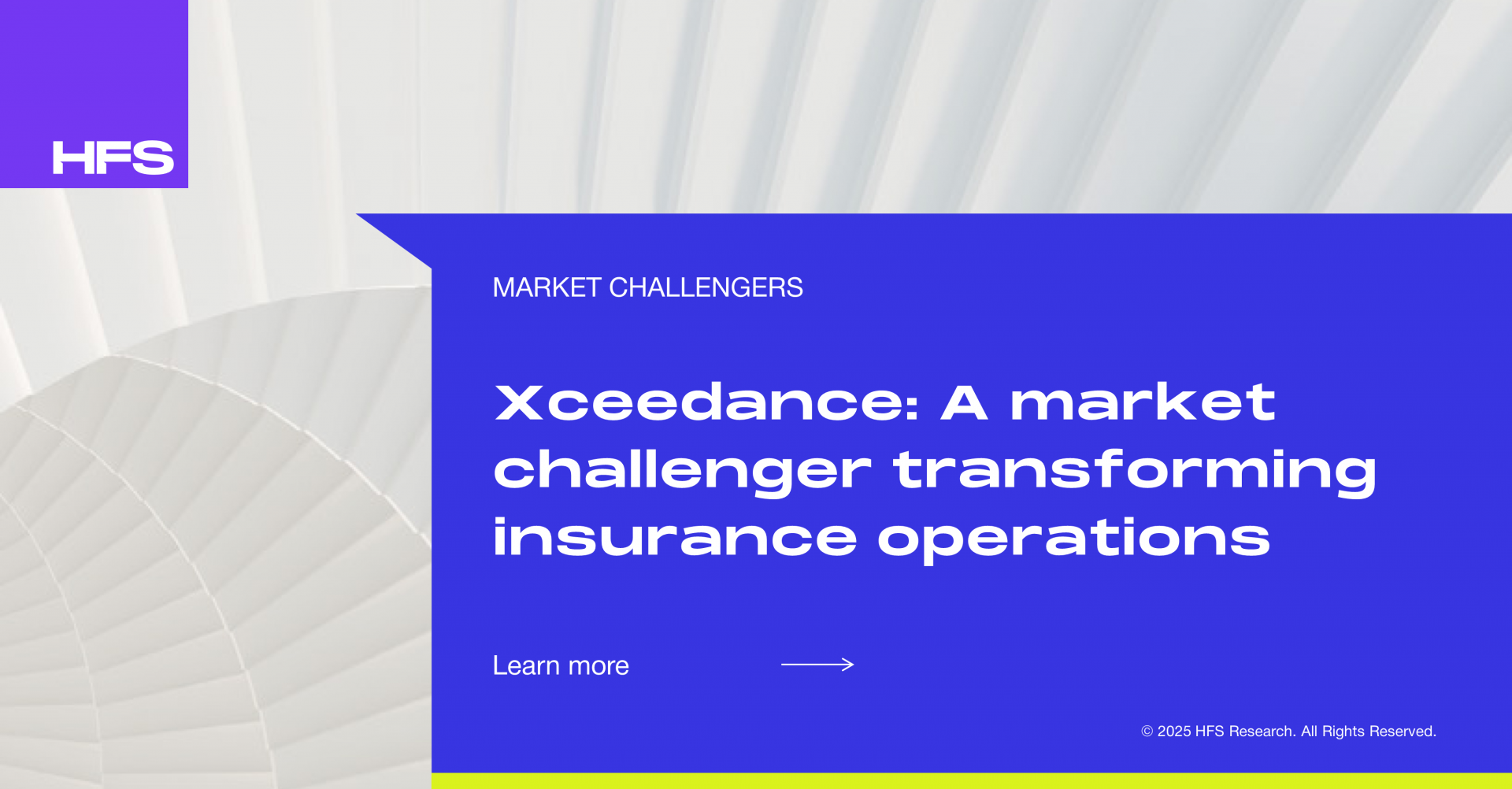 HFS

MARKET CHALLENGERS

Xceedance: A market challenger transforming insurance operations

Learn more

© 2025 HFS Research. All Rights Reserved.